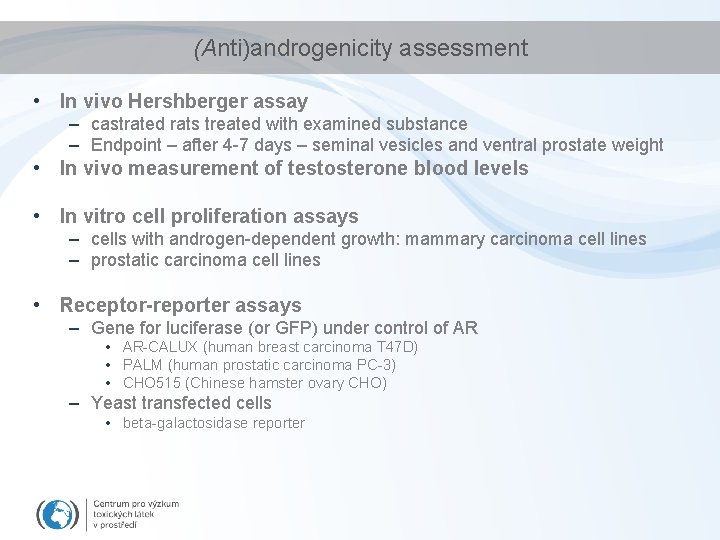 (Anti)androgenicity assessment

• In vivo Hershberger assay
– castrated rats treated with examined substance
– Endpoint – after 4-7 days – seminal vesicles and ventral prostate weight
• In vivo measurement of testosterone blood levels

• In vitro cell proliferation assays
– cells with androgen-dependent growth: mammary carcinoma cell lines
– prostatic carcinoma cell lines

• Receptor-reporter assays
– Gene for luciferase (or GFP) under control of AR
• AR-CALUX (human breast carcinoma T47D)
• PALM (human prostatic carcinoma PC-3)
• CHO515 (Chinese hamster ovary CHO)
– Yeast transfected cells
• beta-galactosidase reporter

Centrum pro výzkum toxických látek v prostředí